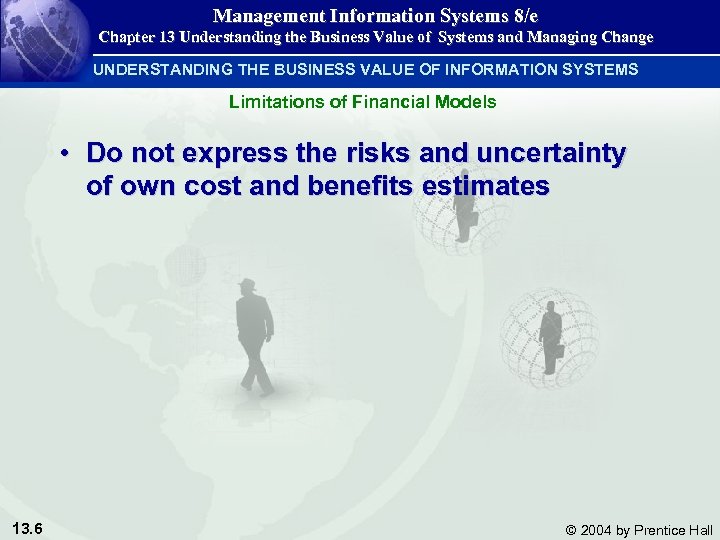 Management Information Systems 8/e
Chapter 13 Understanding the Business Value of Systems and Managing Change

UNDERSTANDING THE BUSINESS VALUE OF INFORMATION SYSTEMS

Limitations of Financial Models

• Do not express the risks and uncertainty of own cost and benefits estimates

13.6

© 2004 by Prentice Hall